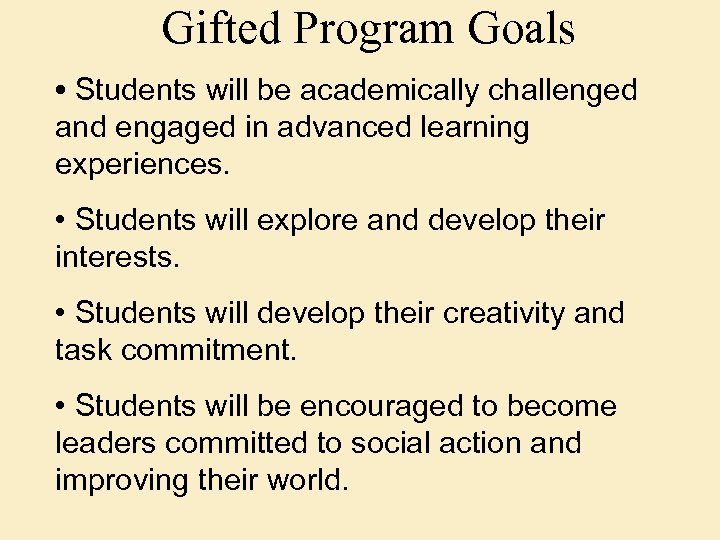 Gifted Program Goals

• Students will be academically challenged and engaged in advanced learning experiences.

• Students will explore and develop their interests.

• Students will develop their creativity and task commitment.

• Students will be encouraged to become leaders committed to social action and improving their world.